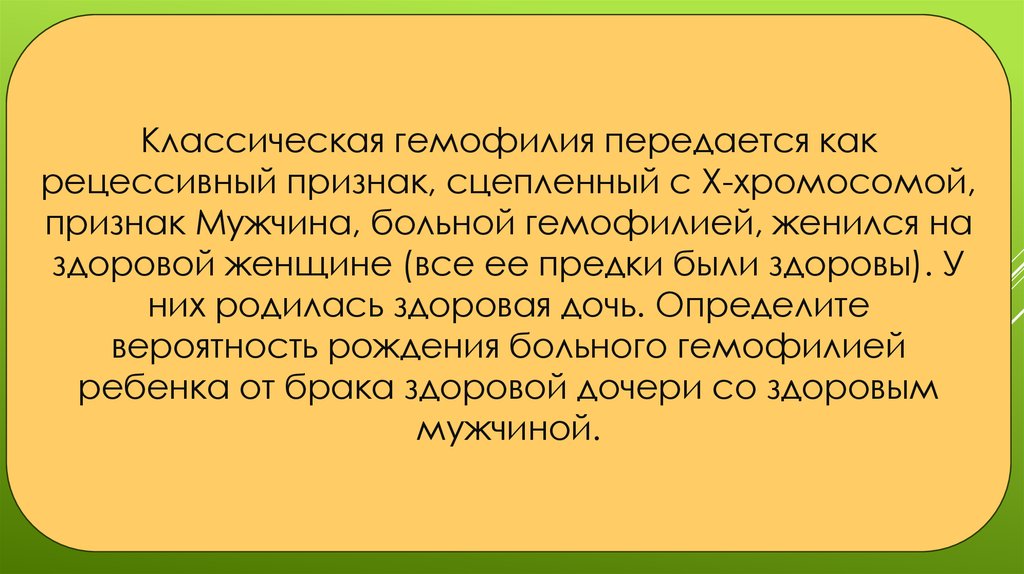 Классическая гемофилия передается как рецессивный признак, сцепленный с Х-хромосомой, признак Мужчина, больной гемофилией, женился на здоровой женщине (все ее предки были здоровы). У них родилась здоровая дочь. Определите вероятность рождения больного гемофилией ребенка от брака здоровой дочери со здоровым мужчиной.